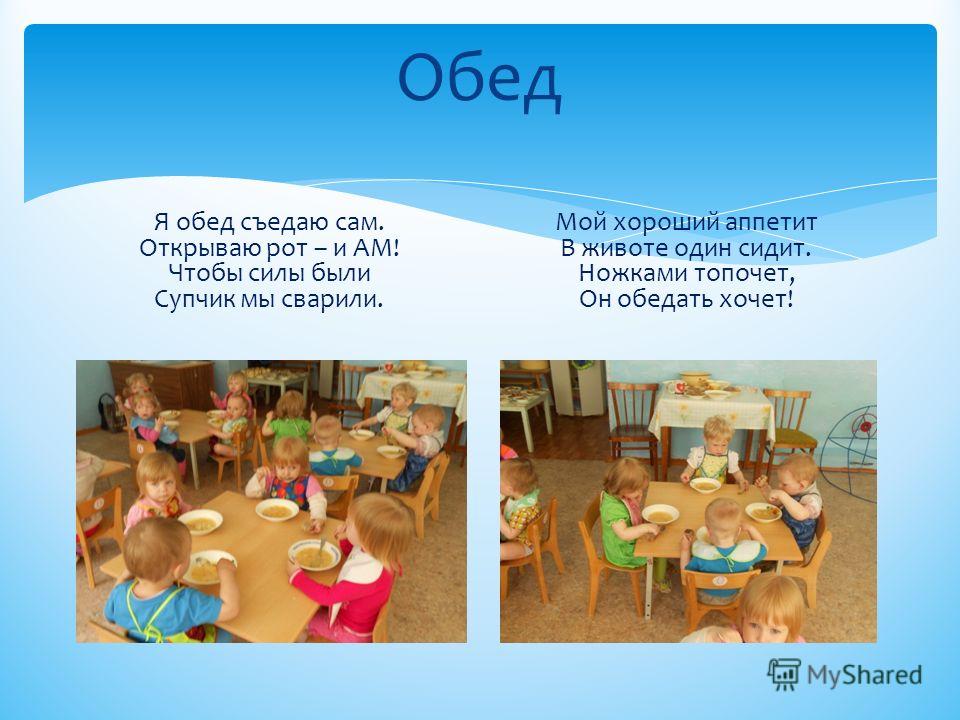 Обед

Я обед съедаю сам.
Открываю рот – и АМ!
Чтобы силы были
Супчик мы сварили.

Мой хороший аппетит
В животе один сидит.
Ножками топочет,
Он обедать хочет!

MyShared